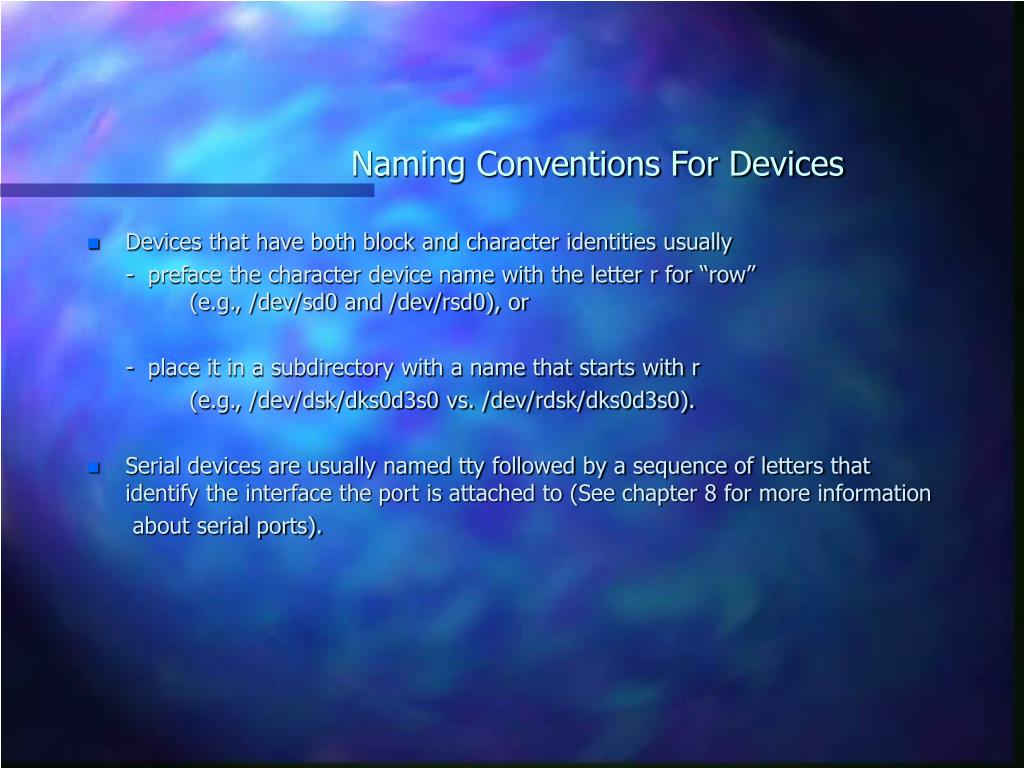 Naming Conventions For Devices

Devices that have both block and character identities usually

- preface the character device name with the letter r for “row” (e.g., /dev/sd0 and /dev/rsd0), or

- place it in a subdirectory with a name that starts with r (e.g., /dev/dsk/dks0d3s0 vs. /dev/rdsk/dks0d3s0).

Serial devices are usually named tty followed by a sequence of letters that identify the interface the port is attached to (See chapter 8 for more information about serial ports).